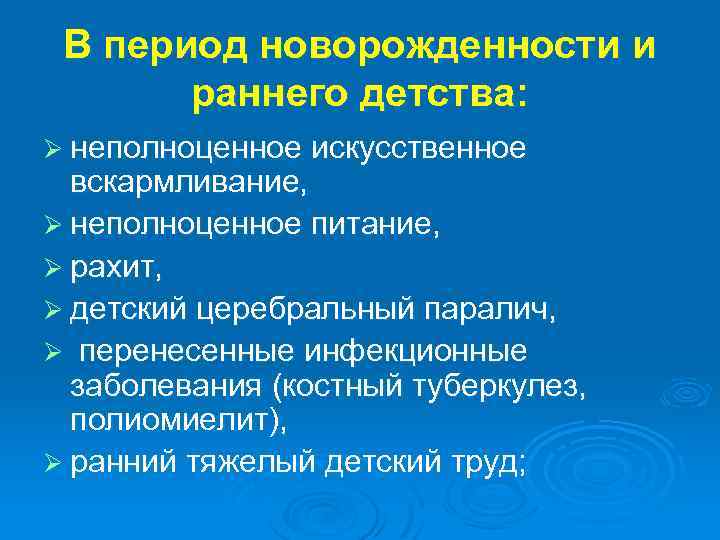 В период новорожденности и раннего детства:

➢ неполноценное искусственное вскармливание,
➢ неполноценное питание,
➢ рахит,
➢ детский церебральный паралич,
➢ перенесенные инфекционные заболевания (костный туберкулез, полиомиелит),
➢ ранний тяжелый детский труд;